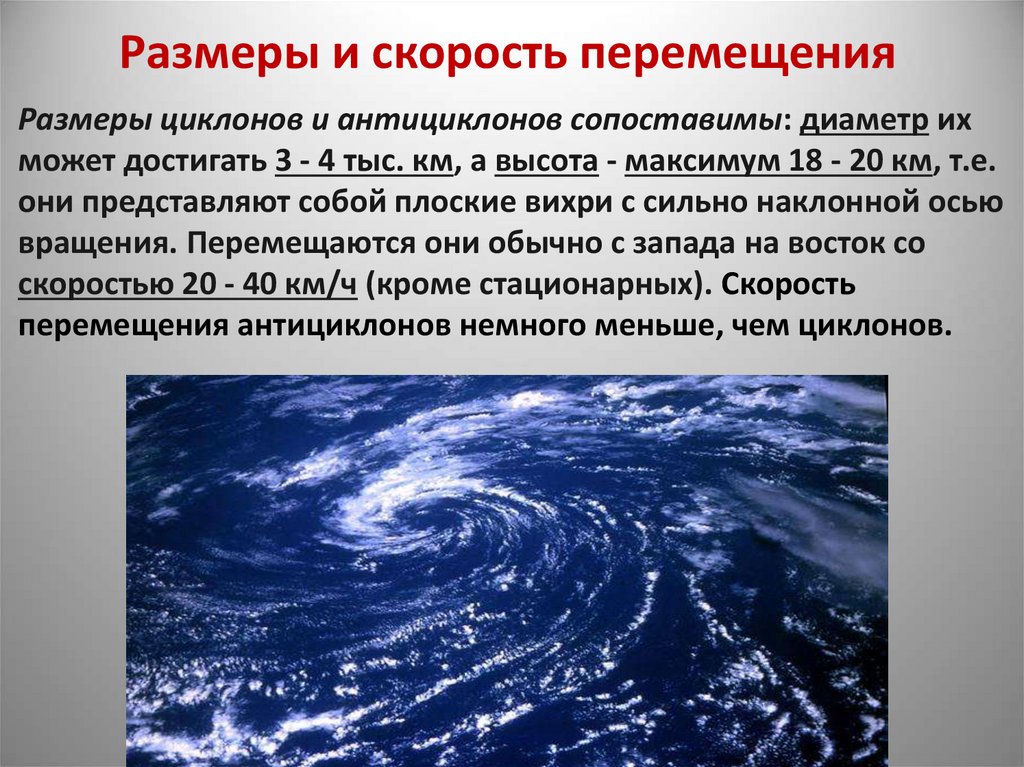 Размеры и скорость перемещения

Размеры циклонов и антициклонов сопоставимы: диаметр их может достигать 3 - 4 тыс. км, а высота - максимум 18 - 20 км, т.е. они представляют собой плоские вихри с сильно наклонной осью вращения. Перемещаются они обычно с запада на восток со скоростью 20 - 40 км/ч (кроме стационарных). Скорость перемещения антициклонов немного меньше, чем циклонов.